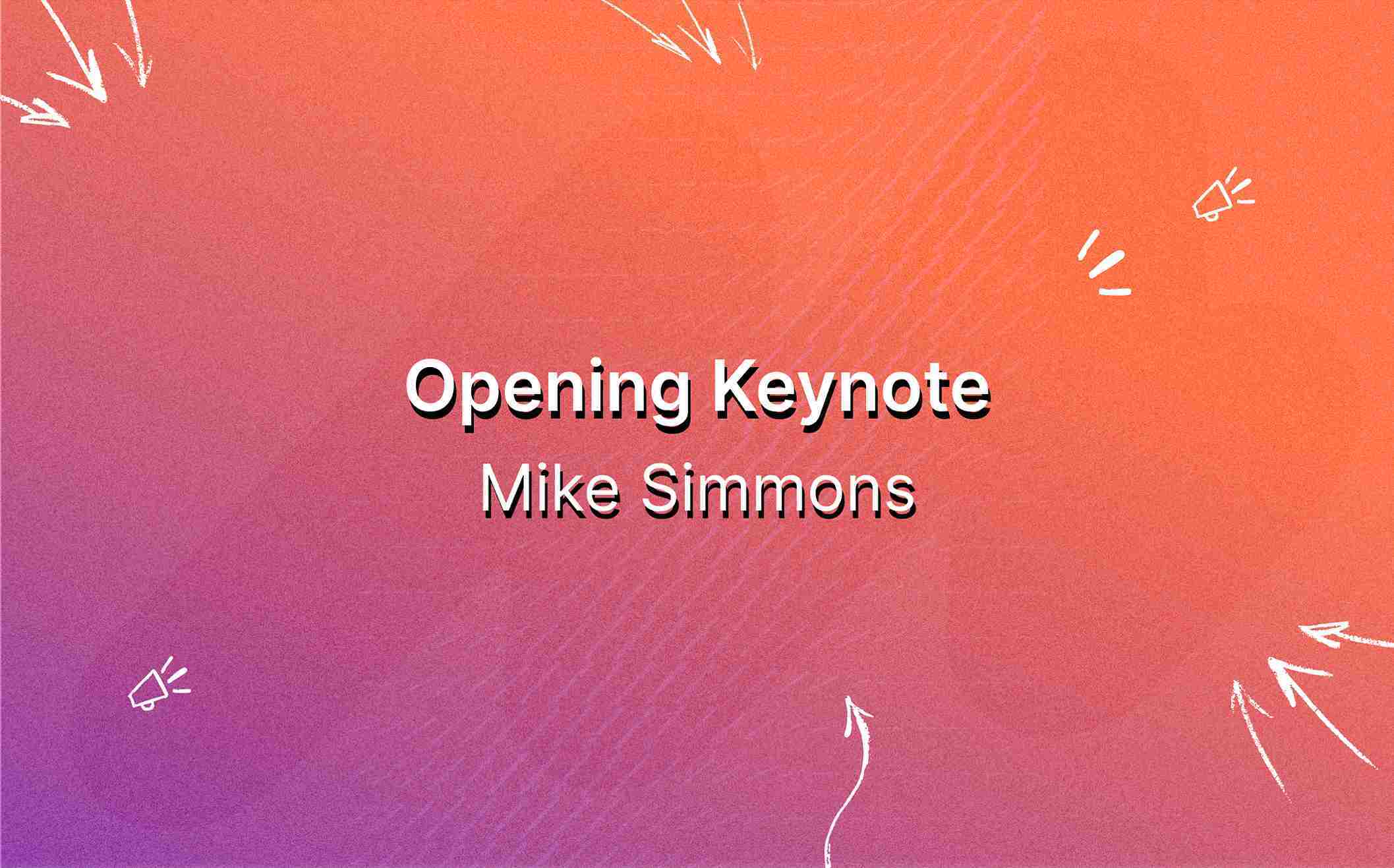 Opening Keynote
Mike Simmons